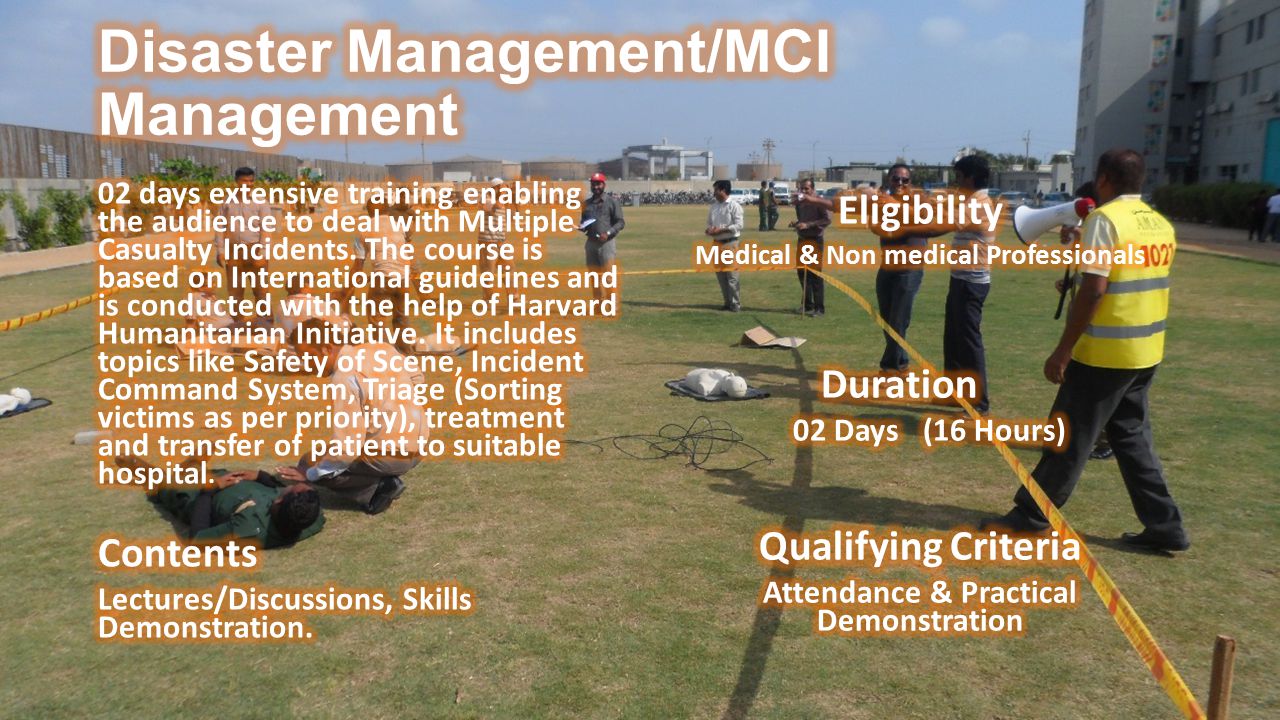 Disaster Management/MCI Management

02 days extensive training enabling the audience to deal with Multiple Casualty Incidents. The course is based on International guidelines and is conducted with the help of Harvard Humanitarian Initiative. It includes topics like Safety of Scene, Incident Command System, Triage (Sorting victims as per priority), treatment and transfer of patient to suitable hospital.

Contents

Lectures/Discussions, Skills Demonstration.

Eligibility

Medical & Non medical Professionals

Duration

02 Days (16 Hours)

Qualifying Criteria

Attendance & Practical Demonstration

1021